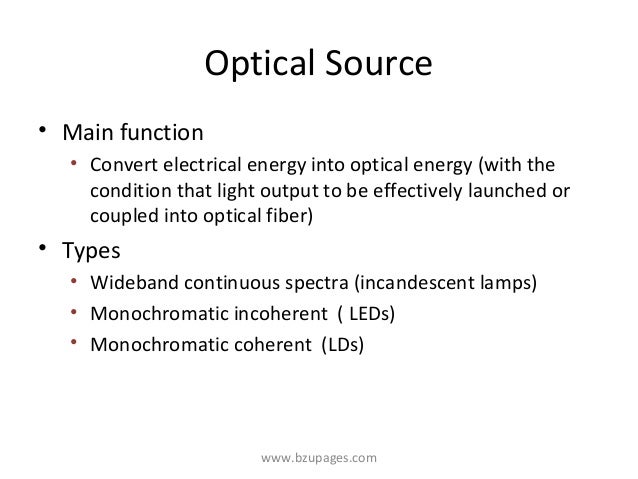 Optical Source

• Main function
  • Convert electrical energy into optical energy (with the condition that light output to be effectively launched or coupled into optical fiber)

• Types
  • Wideband continuous spectra (incandescent lamps)
  • Monochromatic incoherent ( LEDs)
  • Monochromatic coherent (LDs)

www.bzupages.com